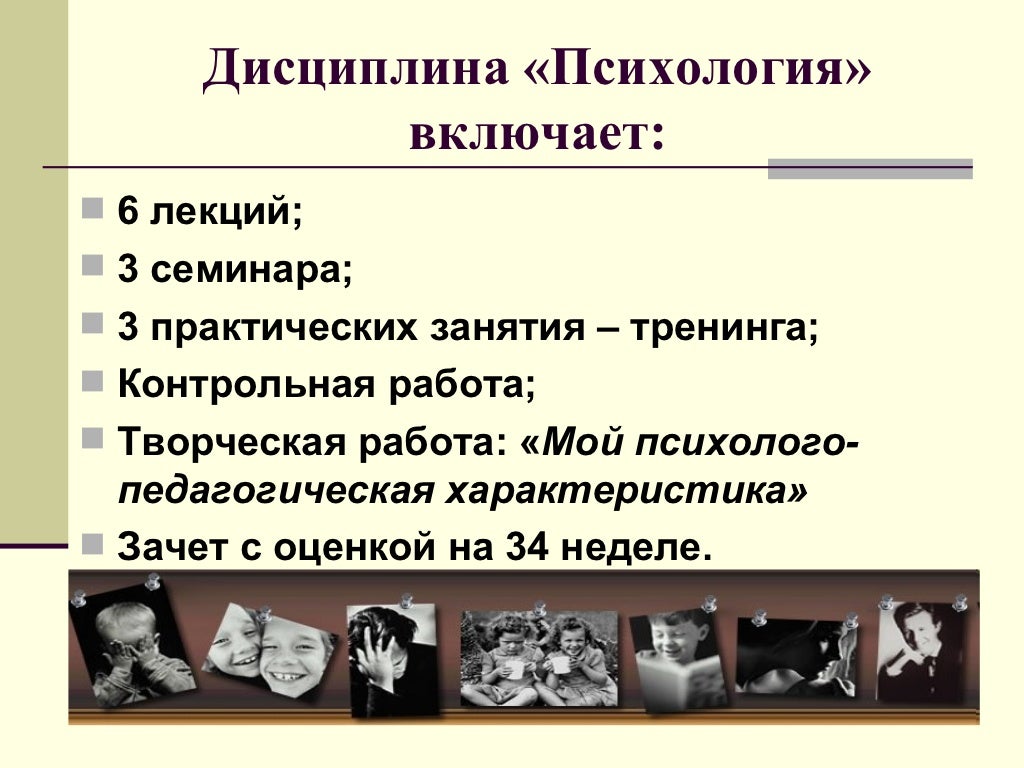 Дисциплина «Психология» включает:

6 лекций;
3 семинара;
3 практических занятия – тренинга;
Контрольная работа;
Творческая работа: «Мой психолого-педагогическая характеристика»
Зачет с оценкой на 34 неделе.